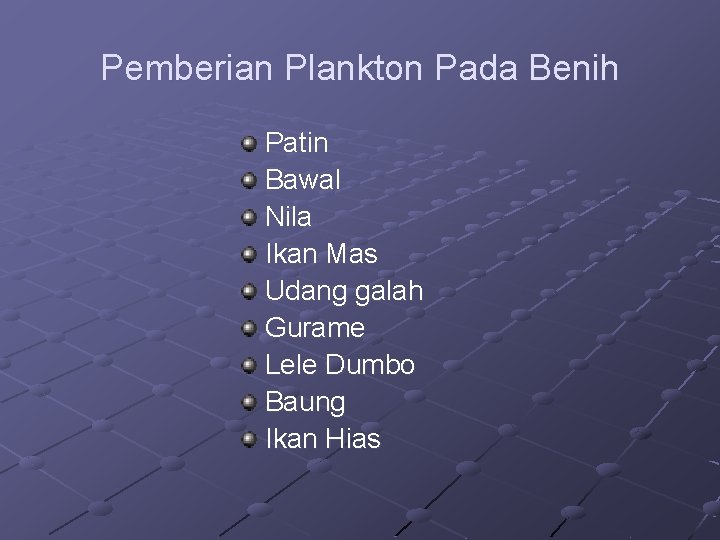 Pemberian Plankton Pada Benih

- Patin
- Bawal
- Nila
- Ikan Mas
- Udang galah
- Gurame
- Lele Dumbo
- Baung
- Ikan Hias